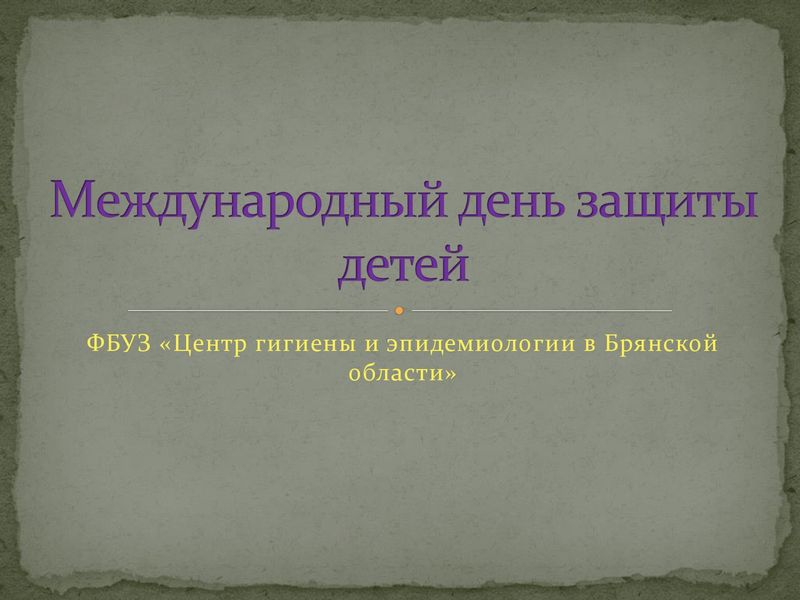 Международный день защиты детей

ФБУЗ «Центр гигиены и эпидемиологии в Брянской области»